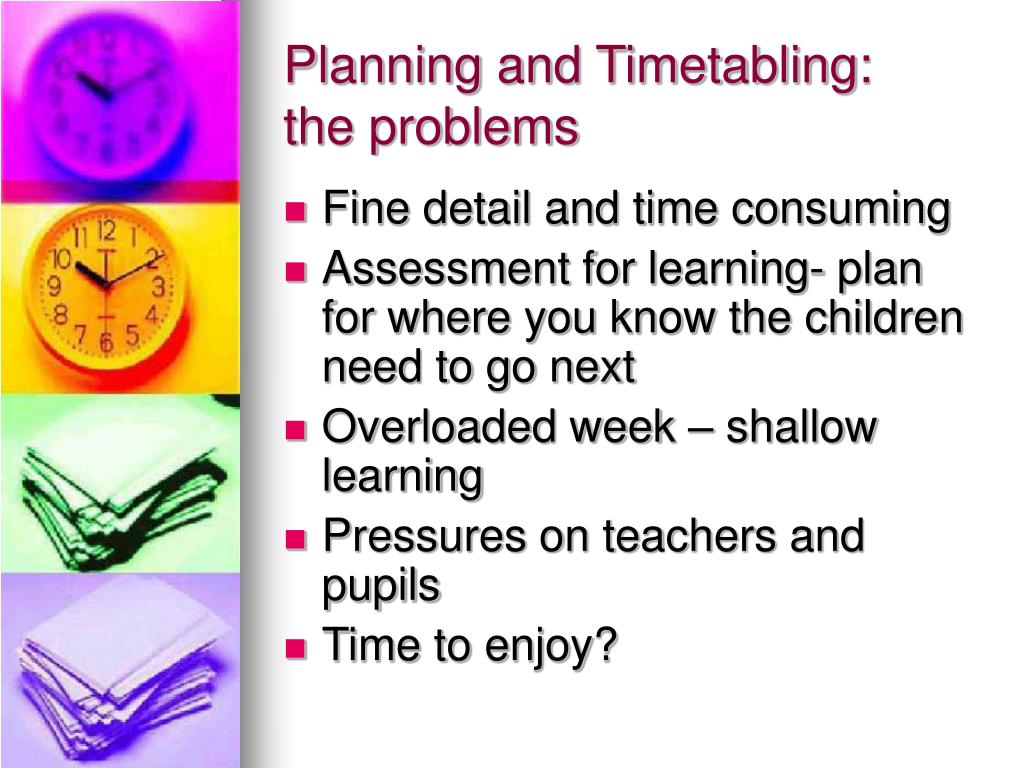 Planning and Timetabling: the problems

- Fine detail and time consuming
- Assessment for learning- plan for where you know the children need to go next
- Overloaded week – shallow learning
- Pressures on teachers and pupils
- Time to enjoy?